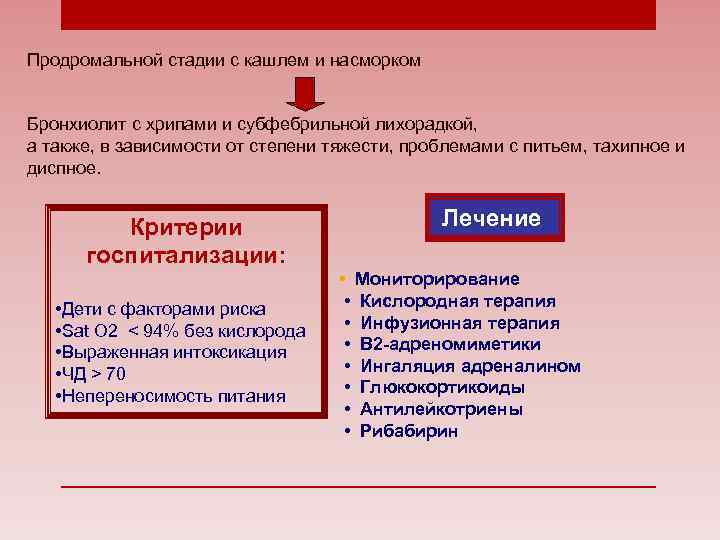 Продромальной стадии с кашлем и насморком

Бронхиолит с хрипами и субфебрильной лихорадкой,
а также, в зависимости от степени тяжести, проблемами с питьем, тахипное и диспное.

Критерии госпитализации:

•Дети с факторами риска
•Sat O2 < 94% без кислорода
•Выраженная интоксикация
•ЧД > 70
•Непереносимость питания

Лечение

• Мониторирование
• Кислородная терапия
• Инфузионная терапия
• В2-адреномиметики
• Ингаляция адреналином
• Глюкокортикоиды
• Антилейкотриены
• Рибабирин